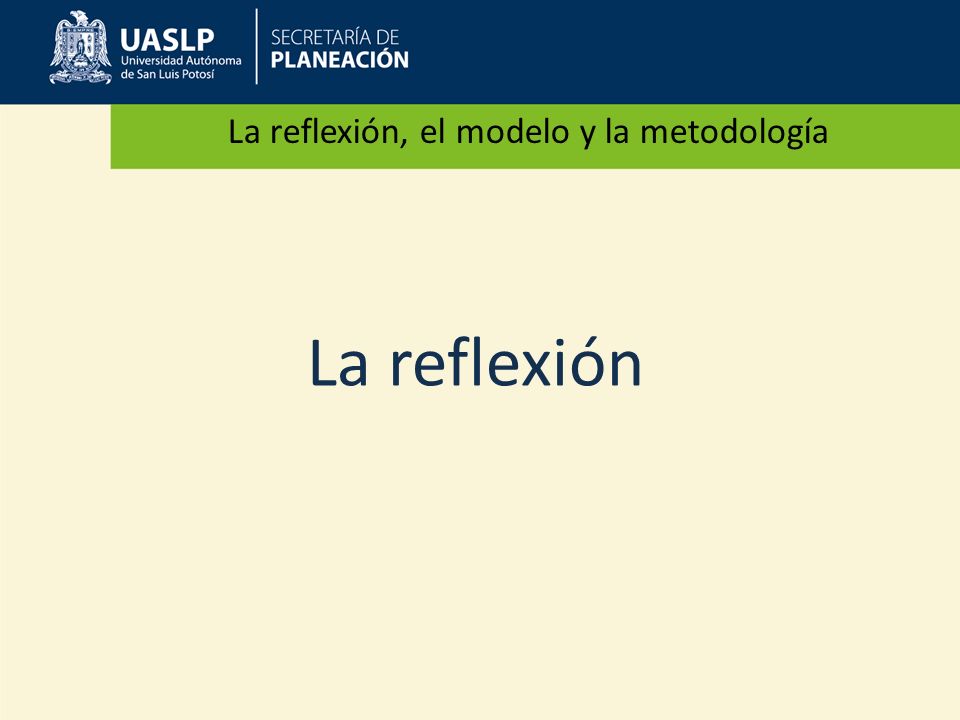 UASLP
Universidad Autónoma de San Luis Potosí

SECRETARÍA DE
PLANEACIÓN

La reflexión, el modelo y la metodología

La reflexión